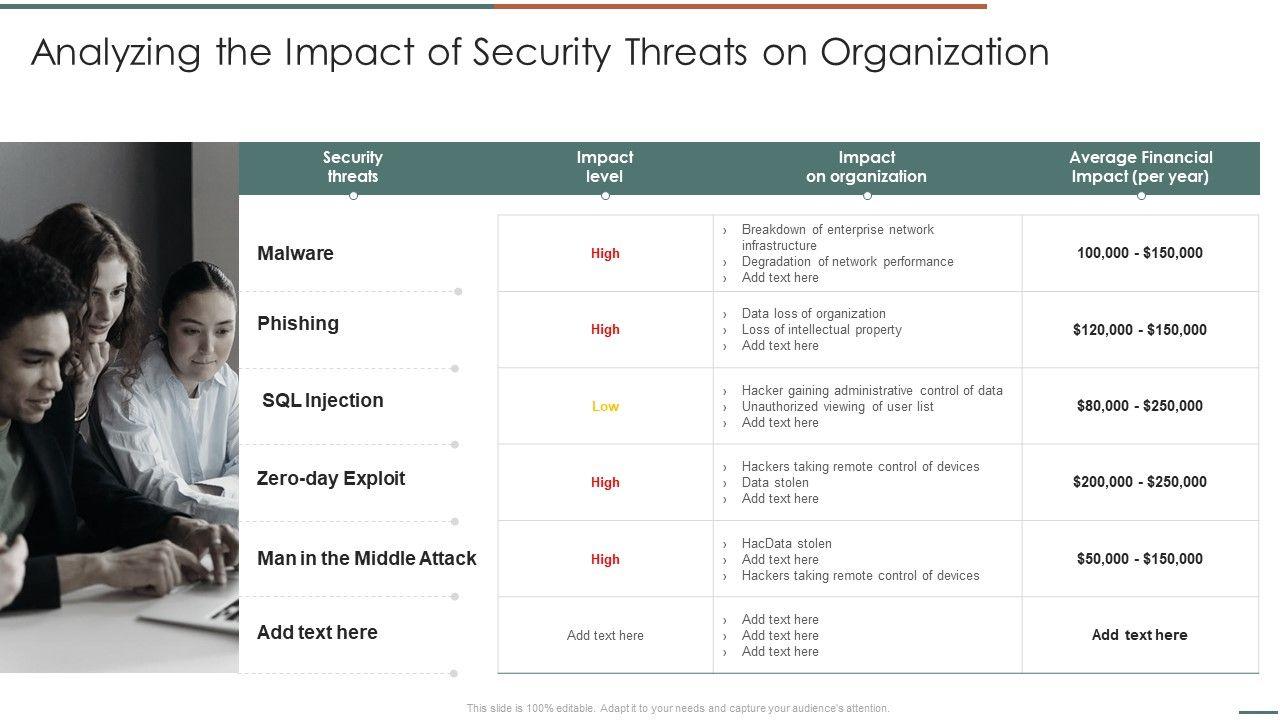 Analyzing the Impact of Security Threats on Organization

| Security threats | Impact level | Impact on organization | Average Financial Impact (per year) |
|---|---|---|---|
| Malware | High | › Breakdown of enterprise network infrastructure › Degradation of network performance › Add text here | 100,000 - $150,000 |
| Phishing | High | › Data loss of organization › Loss of intellectual property › Add text here | $120,000 - $150,000 |
| SQL Injection | Low | › Hacker gaining administrative control of data › Unauthorized viewing of user list › Add text here | $80,000 - $250,000 |
| Zero-day Exploit | High | › Hackers taking remote control of devices › Data stolen › Add text here | $200,000 - $250,000 |
| Man in the Middle Attack | High | › HacData stolen › Add text here › Hackers taking remote control of devices | $50,000 - $150,000 |
| Add text here | Add text here | › Add text here › Add text here › Add text here | Add text here |

This slide is 100% editable. Adapt it to your needs and capture your audience's attention.